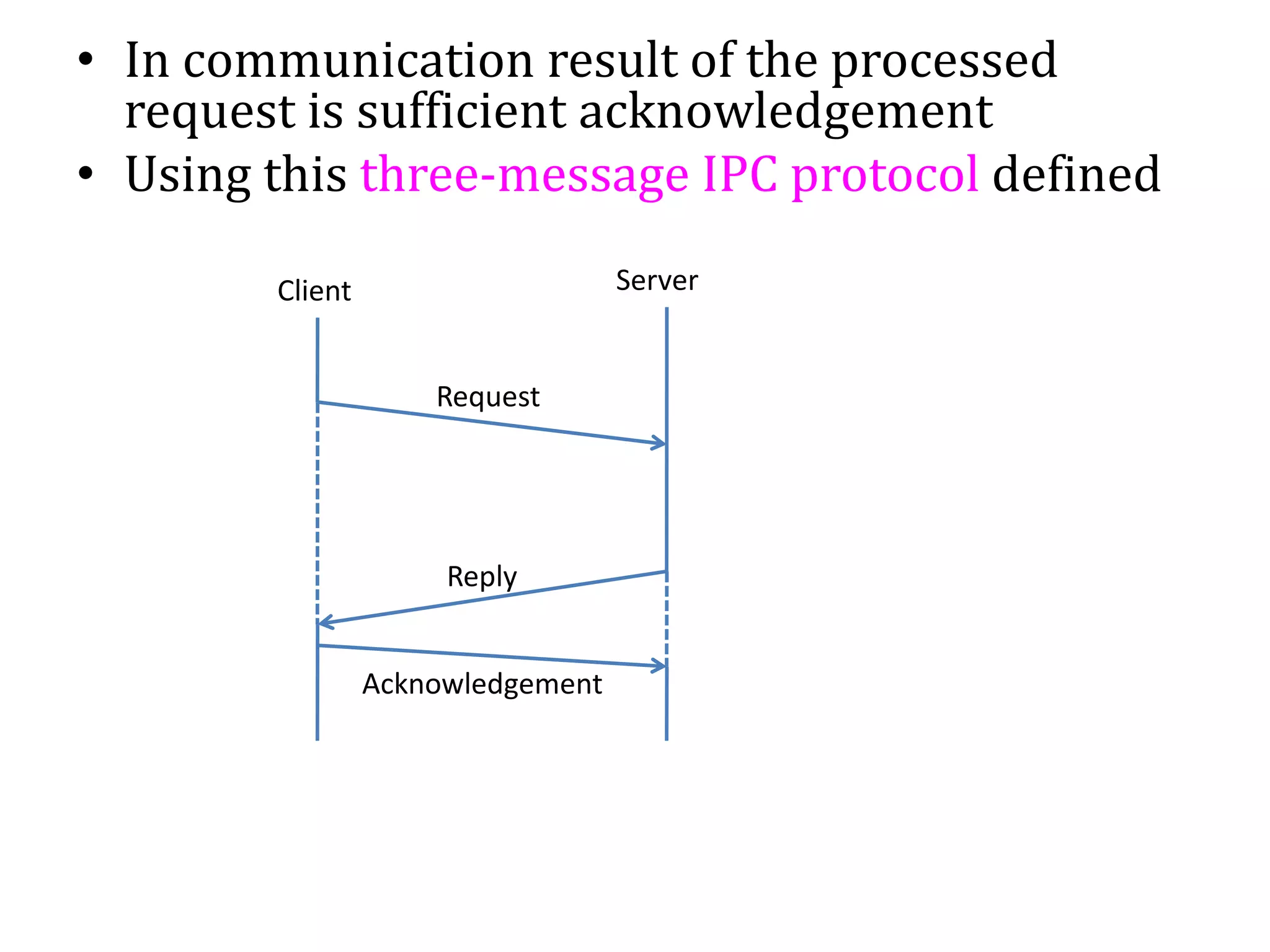 • In communication result of the processed request is sufficient acknowledgement
• Using this three-message IPC protocol defined

Client
Server
Request
Reply
Acknowledgement